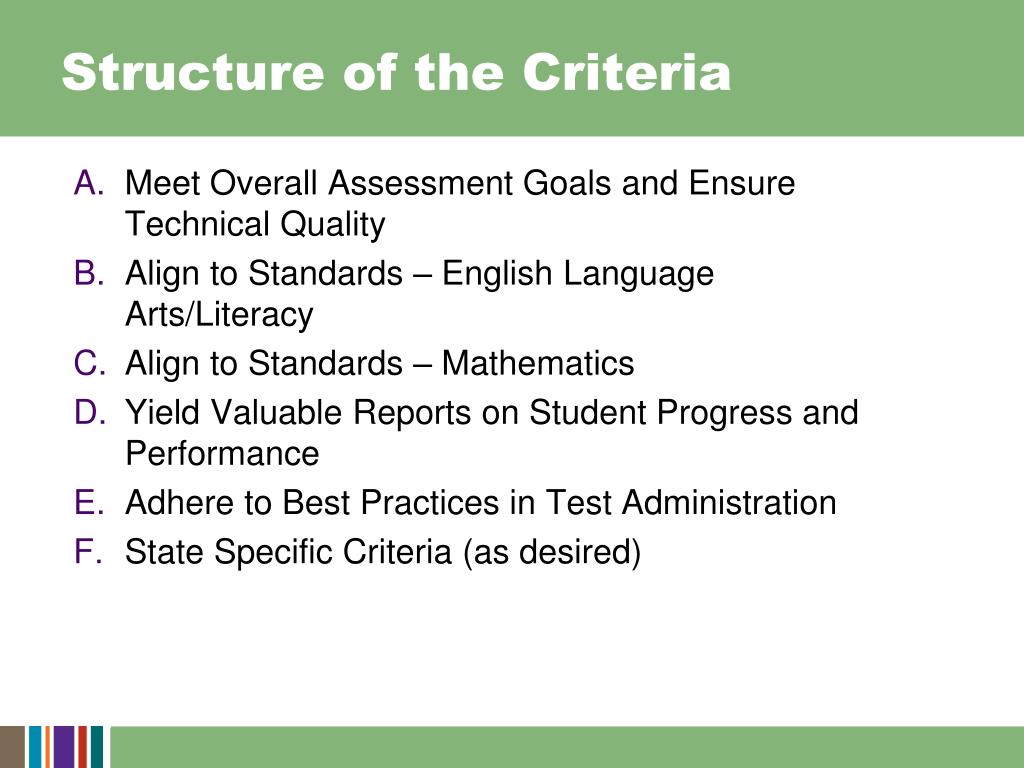 Structure of the Criteria

A. Meet Overall Assessment Goals and Ensure Technical Quality
B. Align to Standards – English Language Arts/Literacy
C. Align to Standards – Mathematics
D. Yield Valuable Reports on Student Progress and Performance
E. Adhere to Best Practices in Test Administration
F. State Specific Criteria (as desired)